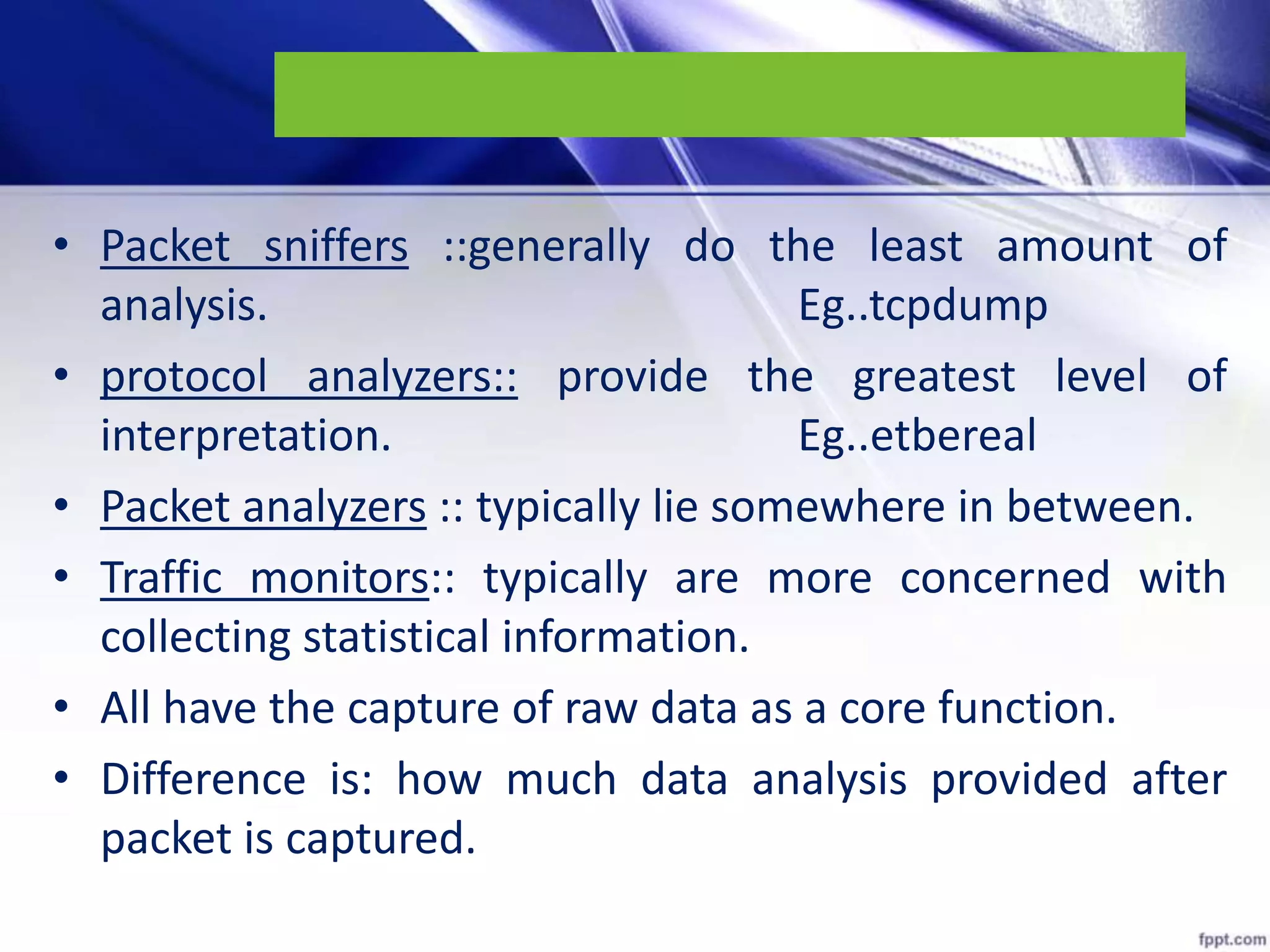 • Packet sniffers ::generally do the least amount of analysis. Eg..tcpdump

• protocol analyzers:: provide the greatest level of interpretation. Eg..etbereal

• Packet analyzers :: typically lie somewhere in between.

• Traffic monitors:: typically are more concerned with collecting statistical information.

• All have the capture of raw data as a core function.

• Difference is: how much data analysis provided after packet is captured.

fppt.com